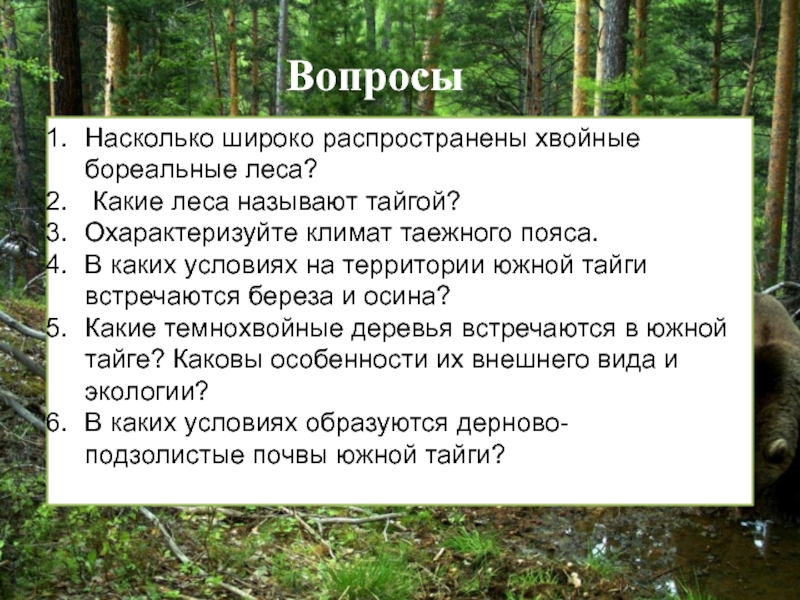 Вопросы

1. Насколько широко распространены хвойные бореальные леса?
2. Какие леса называют тайгой?
3. Охарактеризуйте климат таежного пояса.
4. В каких условиях на территории южной тайги встречаются береза и осина?
5. Какие темнохвойные деревья встречаются в южной тайге? Каковы особенности их внешнего вида и экологии?
6. В каких условиях образуются дерново-подзолистые почвы южной тайги?